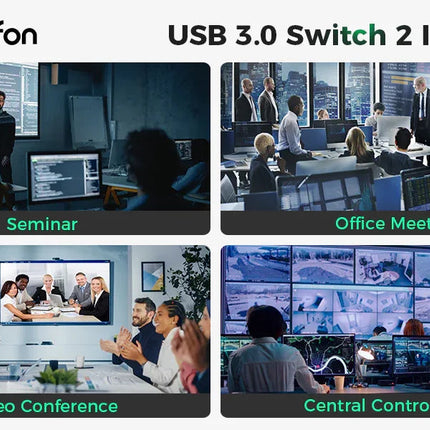 fon

USB 3.0 Switch 2 I

Seminar

Office Meet

eo Conference

Central Contro